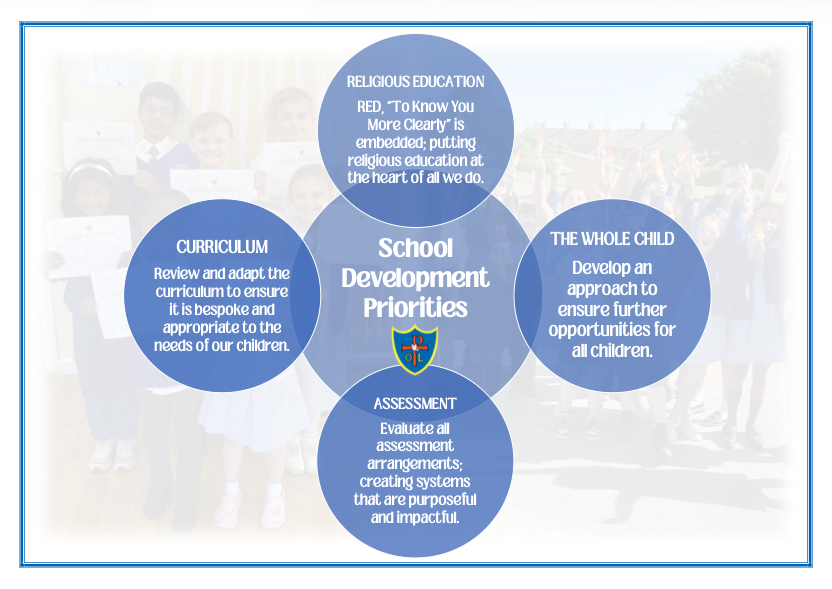 RELIGIOUS EDUCATION

RED, "To Know You More Clearly" is embedded; putting religious education at the heart of all we do.

CURRICULUM

Review and adapt the curriculum to ensure it is bespoke and appropriate to the needs of our children.

School Development Priorities

THE WHOLE CHILD

Develop an approach to ensure further opportunities for all children.

ASSESSMENT

Evaluate all assessment arrangements; creating systems that are purposeful and impactful.